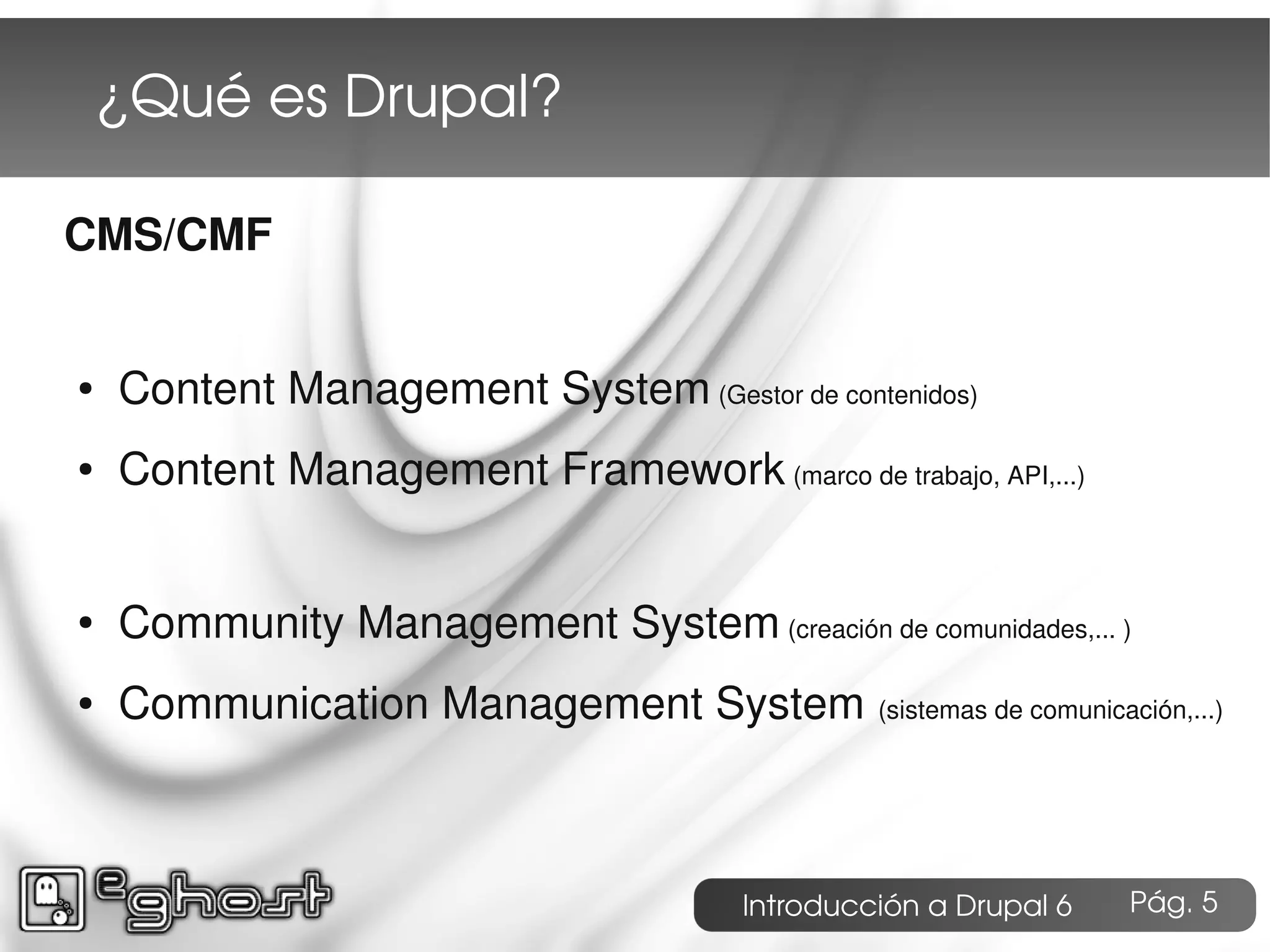 ¿Qué es Drupal?

CMS/CMF

• Content Management System (Gestor de contenidos)
• Content Management Framework (marco de trabajo, API,...)

• Community Management System (creación de comunidades,... )
• Communication Management System (sistemas de comunicación,...)

eghost

Introducción a Drupal 6 Pág. 5